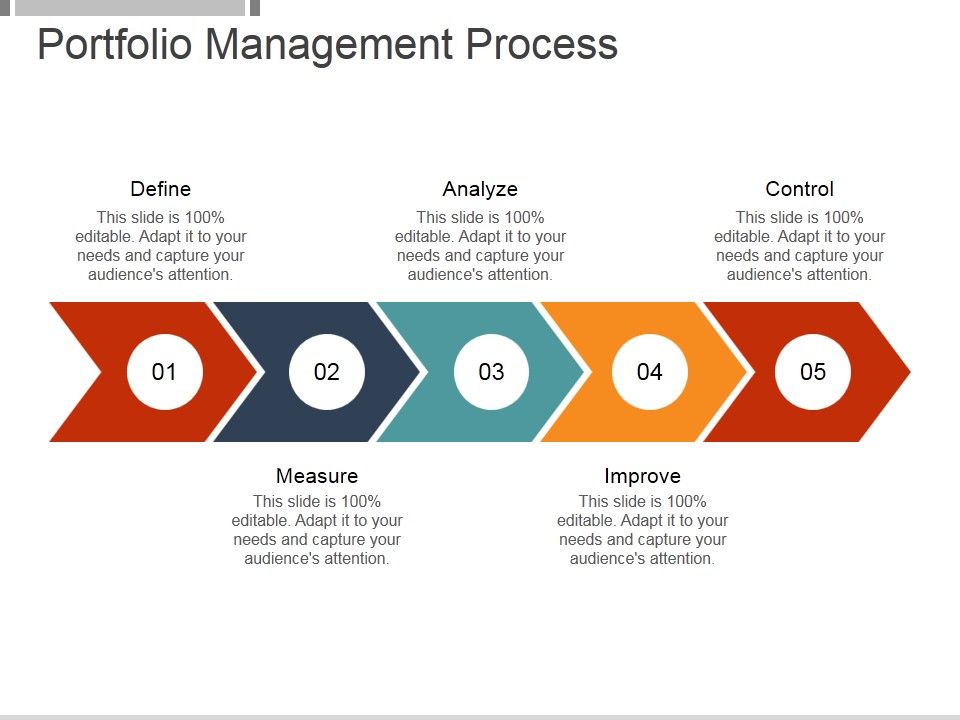 Portfolio Management Process

Define
This slide is 100% editable. Adapt it to your needs and capture your audience's attention.

Analyze
This slide is 100% editable. Adapt it to your needs and capture your audience's attention.

Control
This slide is 100% editable. Adapt it to your needs and capture your audience's attention.

01

02

03

04

05

Measure
This slide is 100% editable. Adapt it to your needs and capture your audience's attention.

Improve
This slide is 100% editable. Adapt it to your needs and capture your audience's attention.